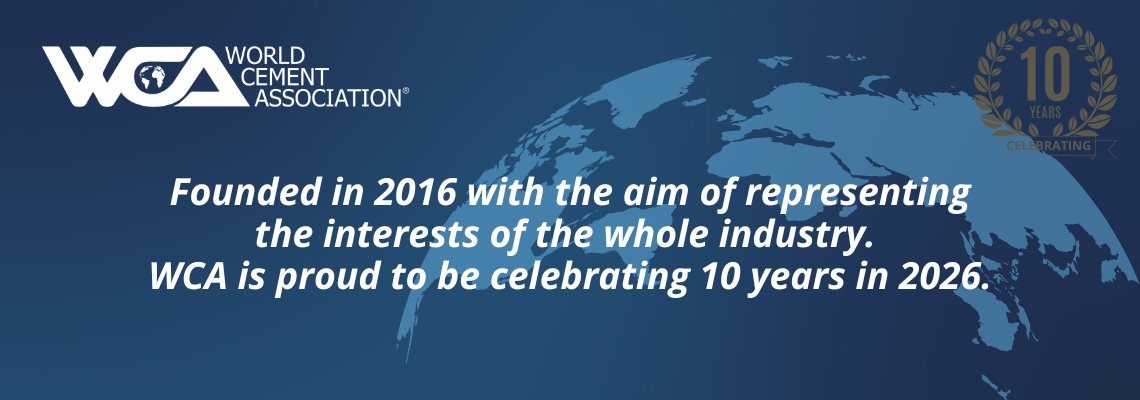 WCA WORLD CEMENT ASSOCIATION®

10 YEARS CELEBRATING

Founded in 2016 with the aim of representing the interests of the whole industry. WCA is proud to be celebrating 10 years in 2026.